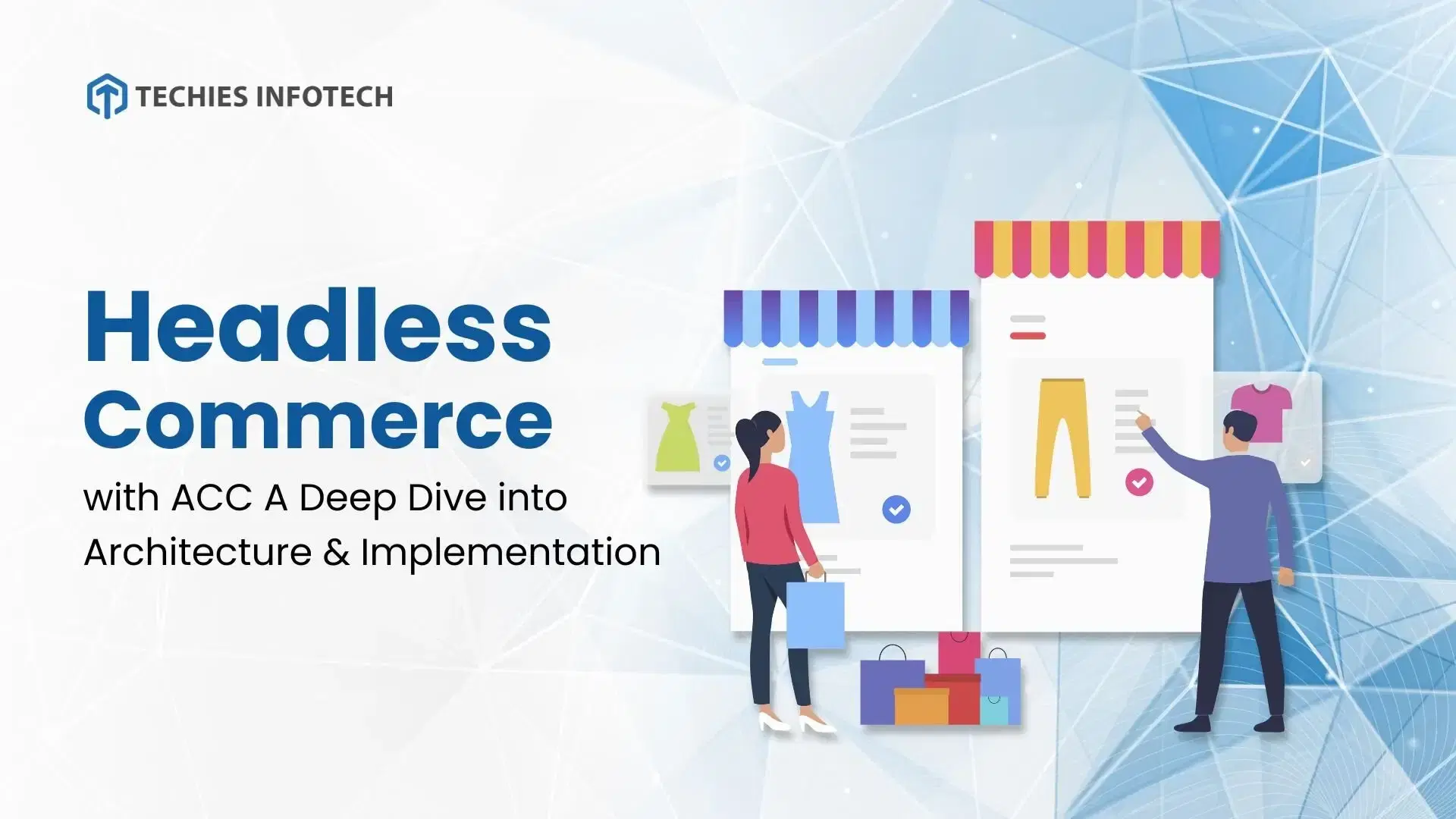 TECHIES INFOTECH

Headless Commerce

with ACC A Deep Dive into Architecture & Implementation